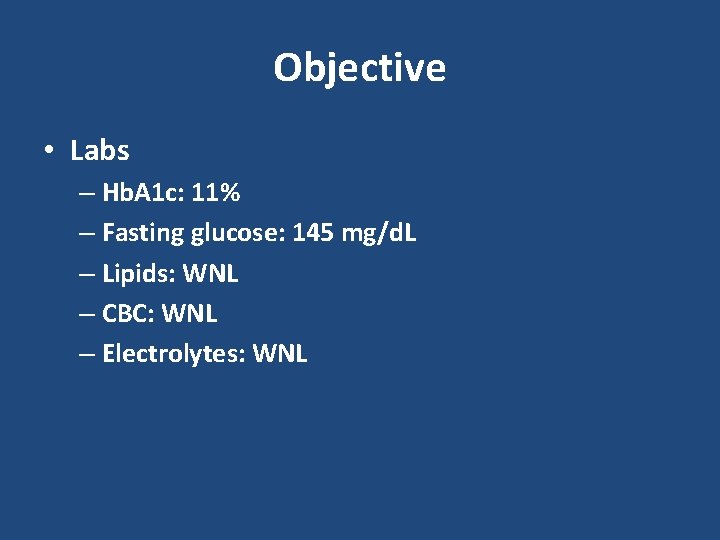 Objective

• Labs
– HbA1c: 11%
– Fasting glucose: 145 mg/dL
– Lipids: WNL
– CBC: WNL
– Electrolytes: WNL